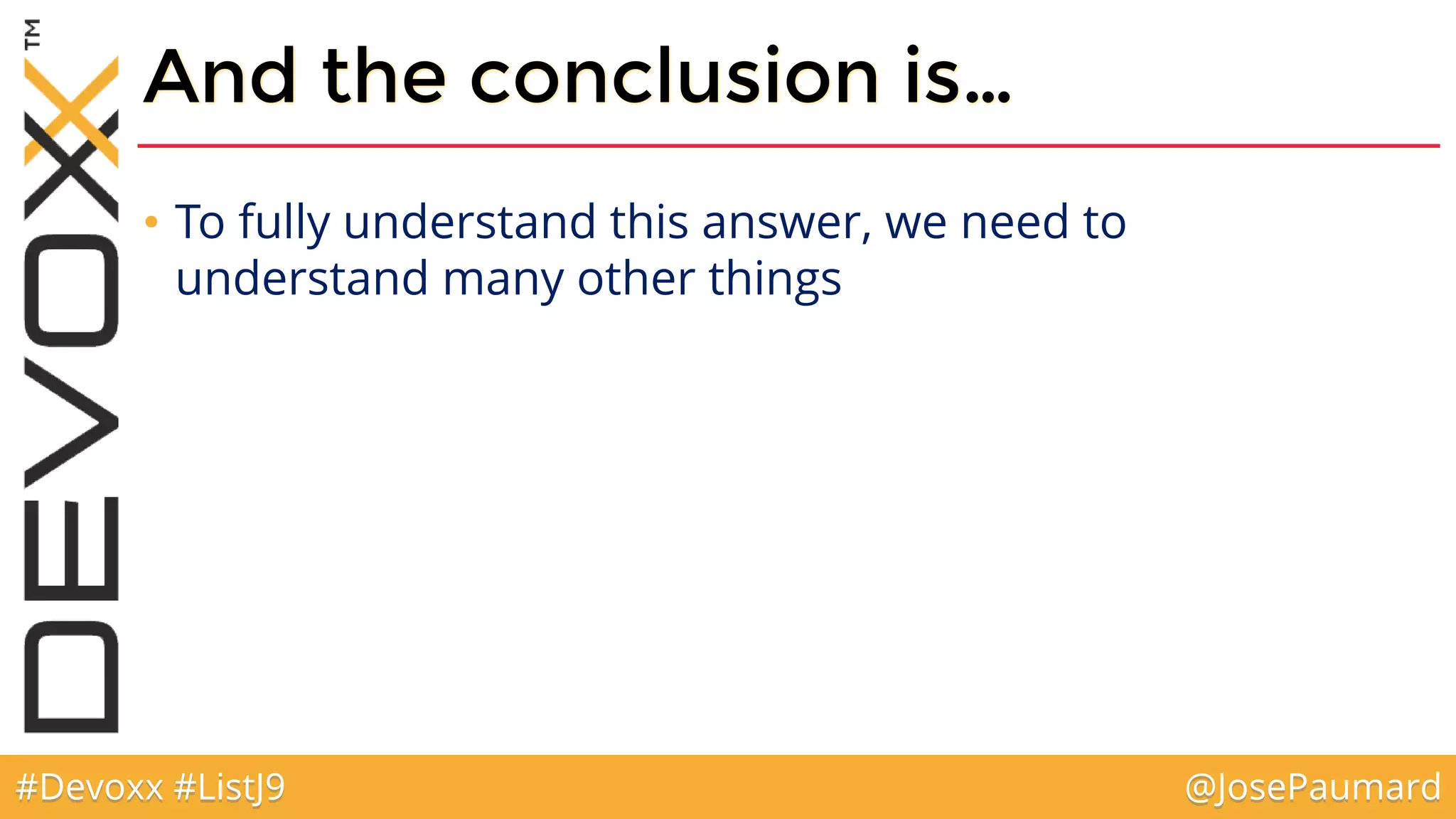 DEVOXX™

And the conclusion is…

• To fully understand this answer, we need to understand many other things

#Devoxx #ListJ9

@JosePaumard